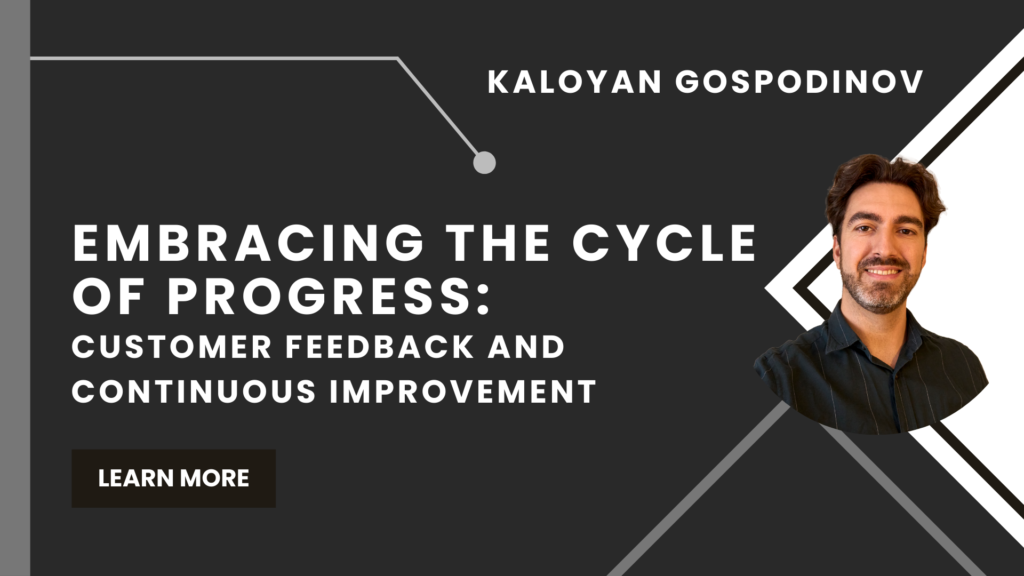 KALOYAN GOSPODINOV

EMBRACING THE CYCLE OF PROGRESS:

CUSTOMER FEEDBACK AND CONTINUOUS IMPROVEMENT

LEARN MORE